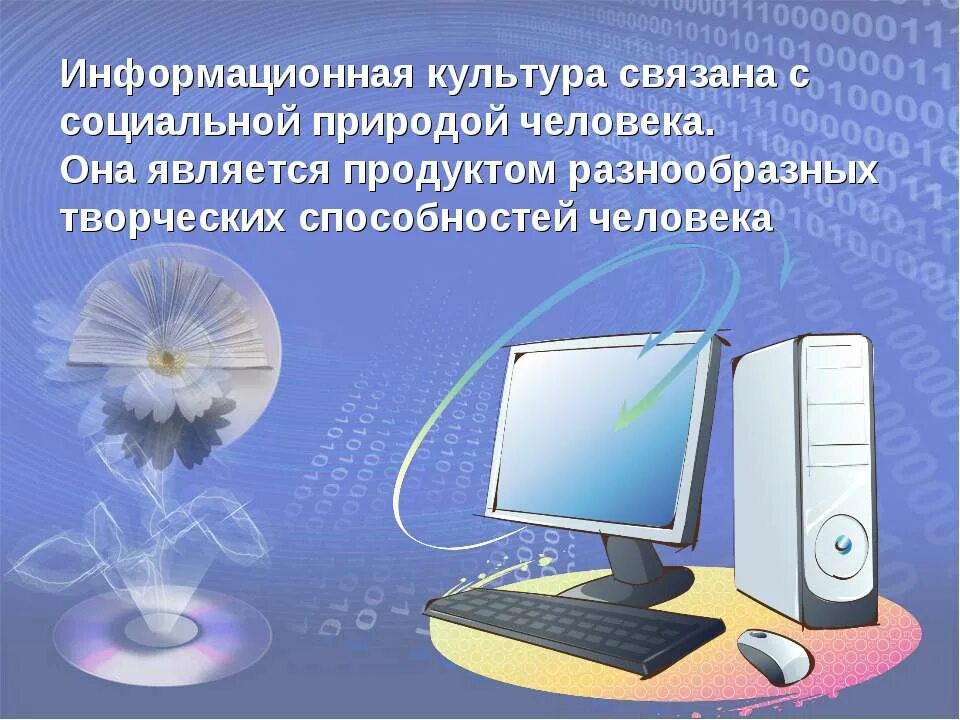 Информационная культура связана с социальной природой человека.
Она является продуктом разнообразных творческих способностей человека